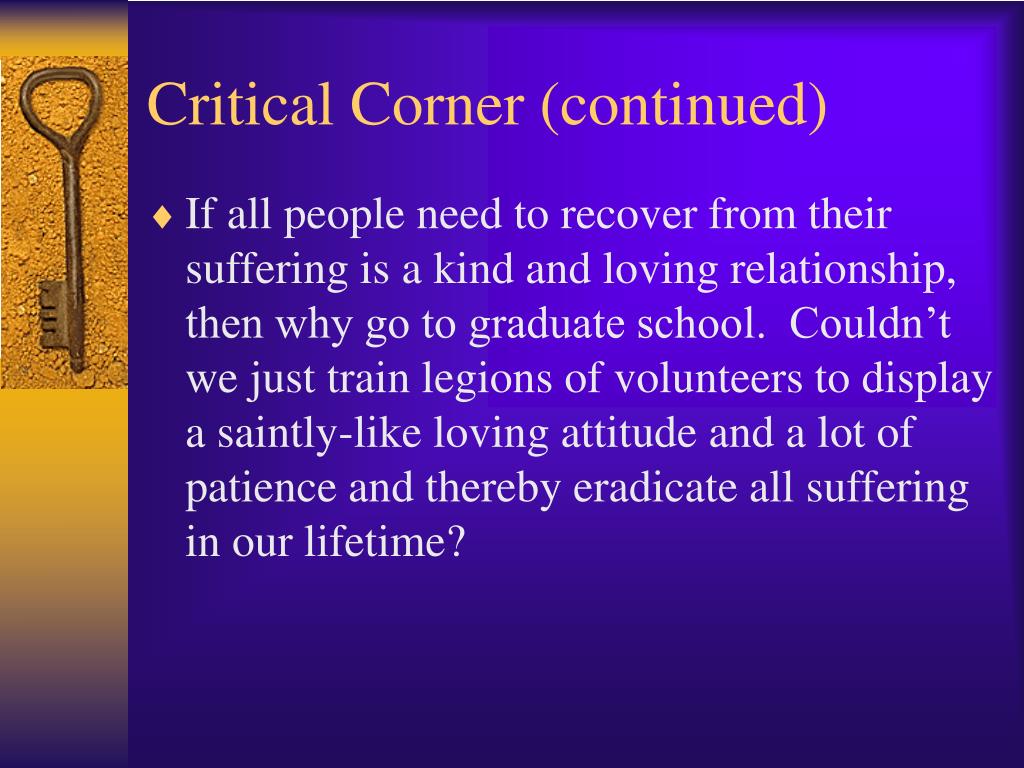 Critical Corner (continued)

♦ If all people need to recover from their suffering is a kind and loving relationship, then why go to graduate school. Couldn’t we just train legions of volunteers to display a saintly-like loving attitude and a lot of patience and thereby eradicate all suffering in our lifetime?